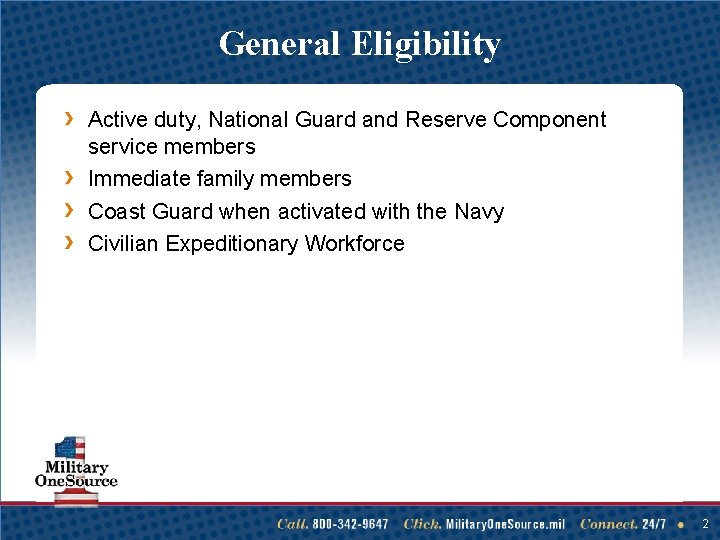 General Eligibility

› Active duty, National Guard and Reserve Component service members
› Immediate family members
› Coast Guard when activated with the Navy
› Civilian Expeditionary Workforce

Military OneSource

Call. 800-342-9647 Click. MilitaryOneSource.mil Connect. 24/7 • 2